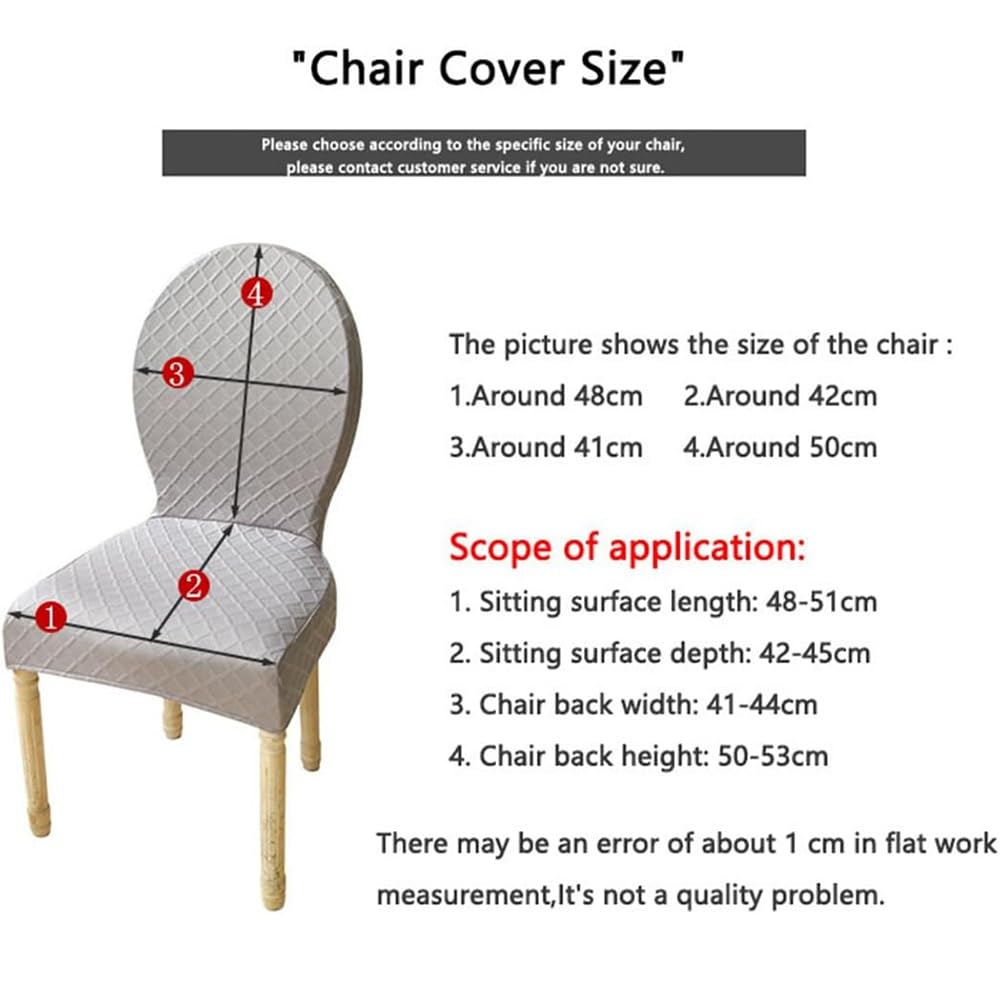 "Chair Cover Size"

Please choose according to the specific size of your chair, please contact customer service if you are not sure.

4

3

2

1

The picture shows the size of the chair :

1.Around 48cm 2.Around 42cm

3.Around 41cm 4.Around 50cm

Scope of application:

1. Sitting surface length: 48-51cm

2. Sitting surface depth: 42-45cm

3. Chair back width: 41-44cm

4. Chair back height: 50-53cm

There may be an error of about 1 cm in flat work measurement,It's not a quality problem.